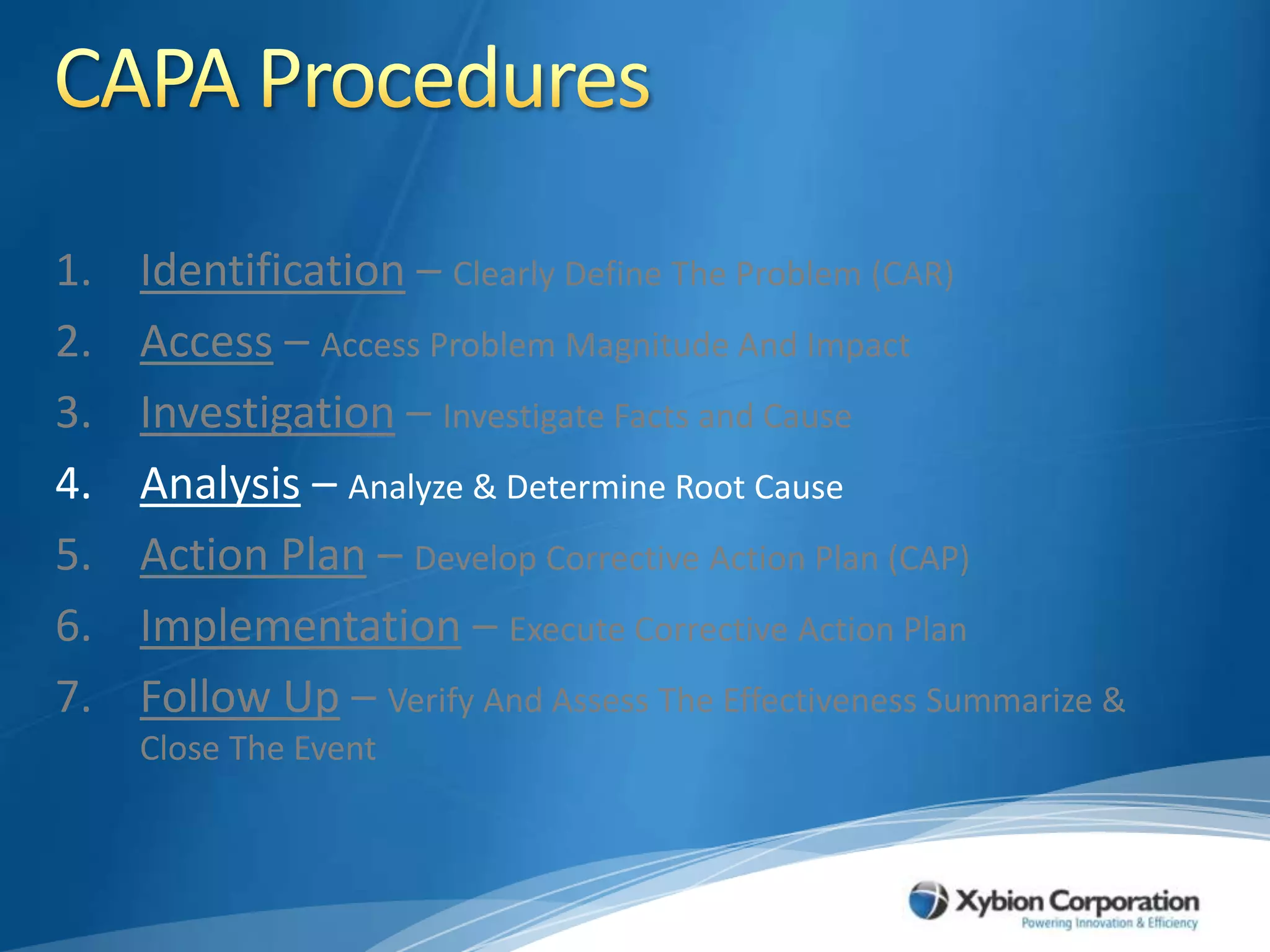 CAPA Procedures

1. Identification – Clearly Define The Problem (CAR)
2. Access – Access Problem Magnitude And Impact
3. Investigation – Investigate Facts and Cause
4. Analysis – Analyze & Determine Root Cause
5. Action Plan – Develop Corrective Action Plan (CAP)
6. Implementation – Execute Corrective Action Plan
7. Follow Up – Verify And Assess The Effectiveness Summarize & Close The Event

Xybion Corporation
Powering Innovation & Efficiency